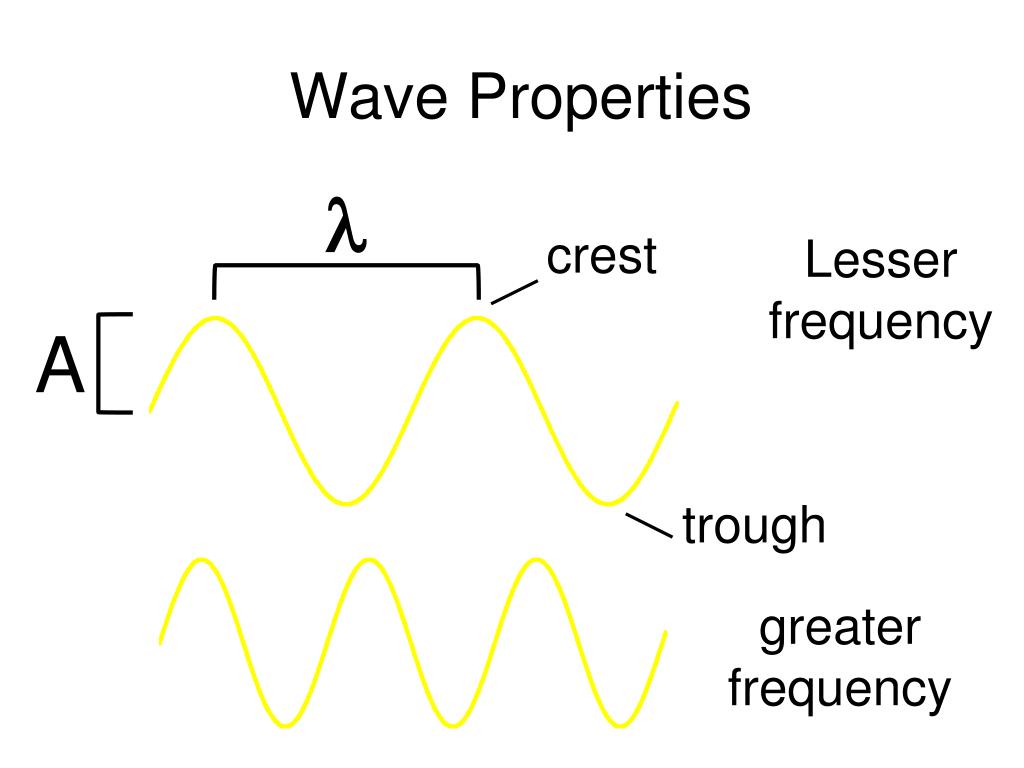 Wave Properties

$\lambda$

crest

Lesser frequency

A

trough

greater frequency